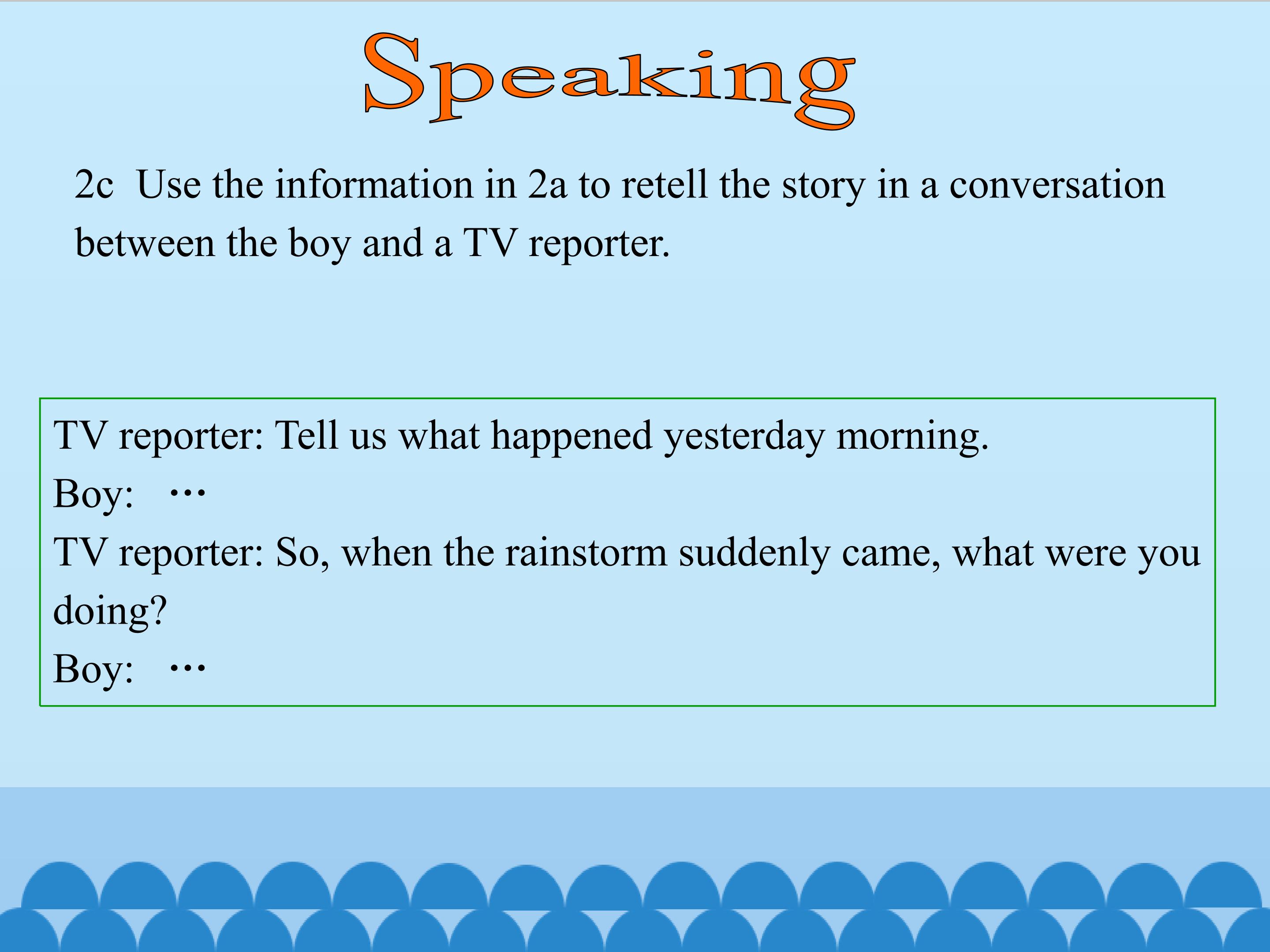 Speaking

2c Use the information in 2a to retell the story in a conversation between the boy and a TV reporter.

TV reporter: Tell us what happened yesterday morning.
Boy: …
TV reporter: So, when the rainstorm suddenly came, what were you doing?
Boy: …